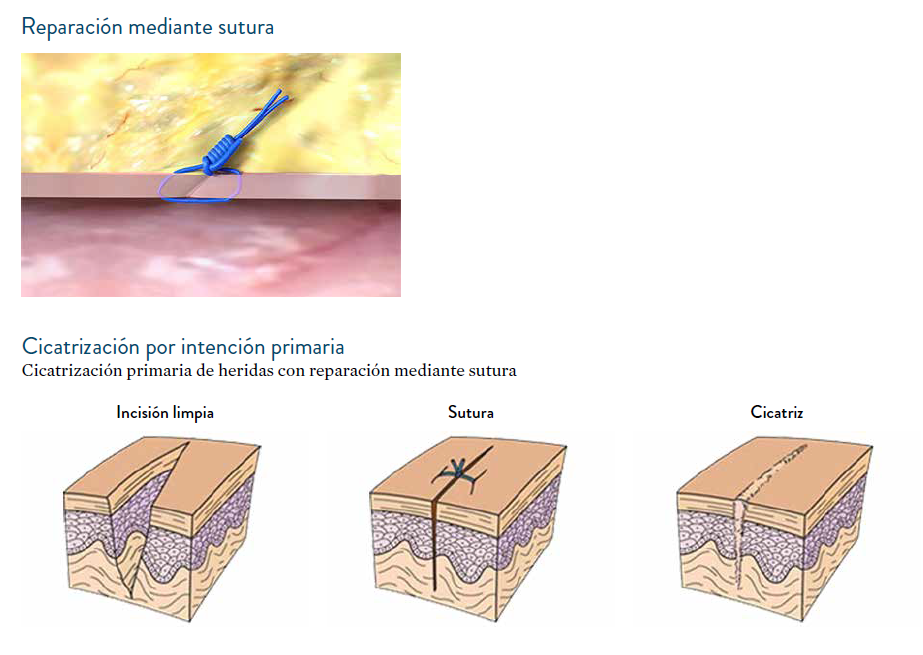 Reparación mediante sutura

Cicatrización por intención primaria
Cicatrización primaria de heridas con reparación mediante sutura

Incisión limpia

Sutura

Cicatriz